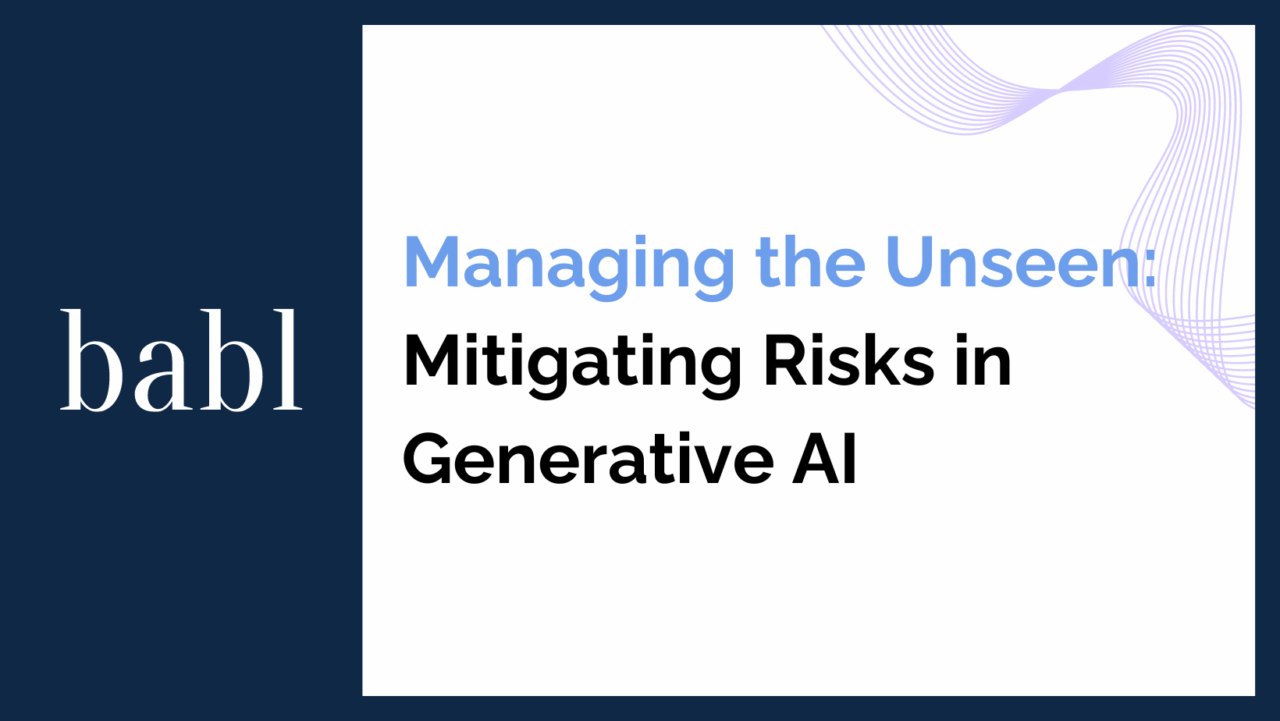 babl

Managing the Unseen: Mitigating Risks in Generative AI